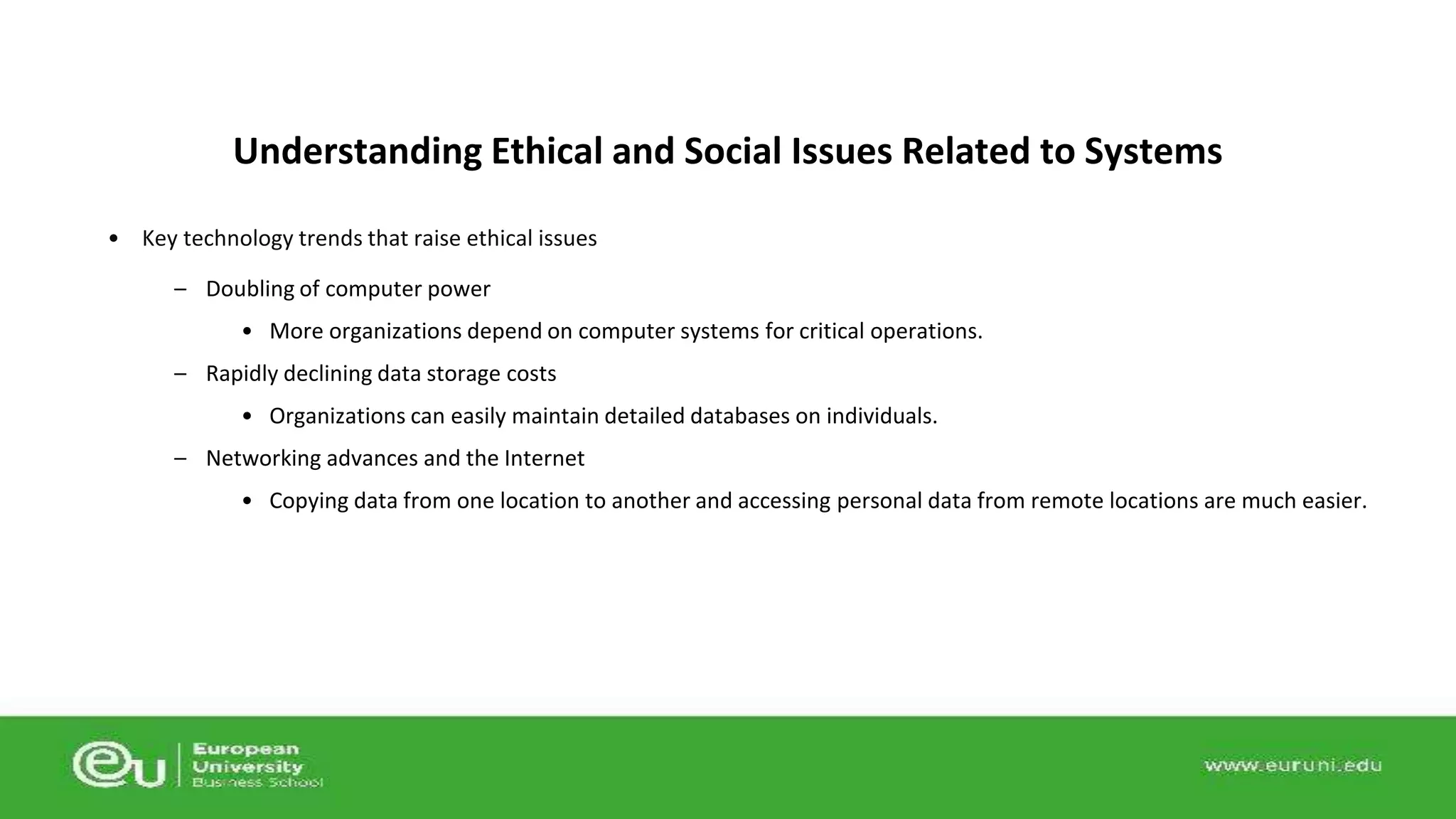 Understanding Ethical and Social Issues Related to Systems

• Key technology trends that raise ethical issues

– Doubling of computer power

• More organizations depend on computer systems for critical operations.

– Rapidly declining data storage costs

• Organizations can easily maintain detailed databases on individuals.

– Networking advances and the Internet

• Copying data from one location to another and accessing personal data from remote locations are much easier.

eu European University Business School

www.euruni.edu